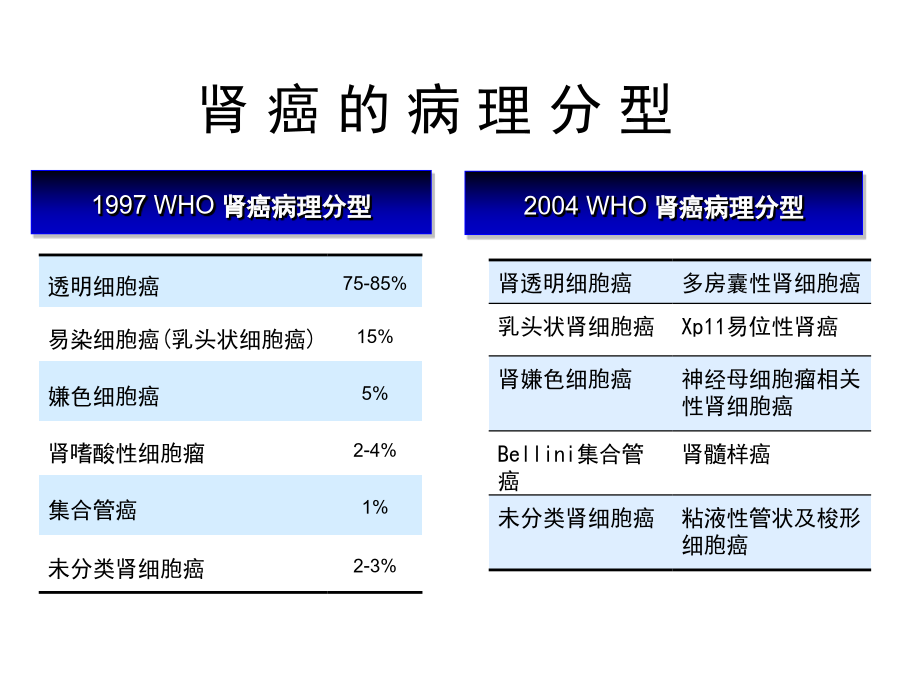 肾癌的病理分型

1997 WHO 肾癌病理分型

| 透明细胞癌 | 75-85% |
|---|---|
| 易染细胞癌(乳头状细胞癌) | 15% |
| 嫌色细胞癌 | 5% |
| 肾嗜酸性细胞瘤 | 2-4% |
| 集合管癌 | 1% |
| 未分类肾细胞癌 | 2-3% |

2004 WHO 肾癌病理分型

| 肾透明细胞癌 | 多房囊性肾细胞癌 |
|---|---|
| 乳头状肾细胞癌 | Xp11易位性肾癌 |
| 肾嫌色细胞癌 | 神经母细胞瘤相关性肾细胞癌 |
| Bellini集合管癌 | 肾髓样癌 |
| 未分类肾细胞癌 | 粘液性管状及梭形细胞癌 |